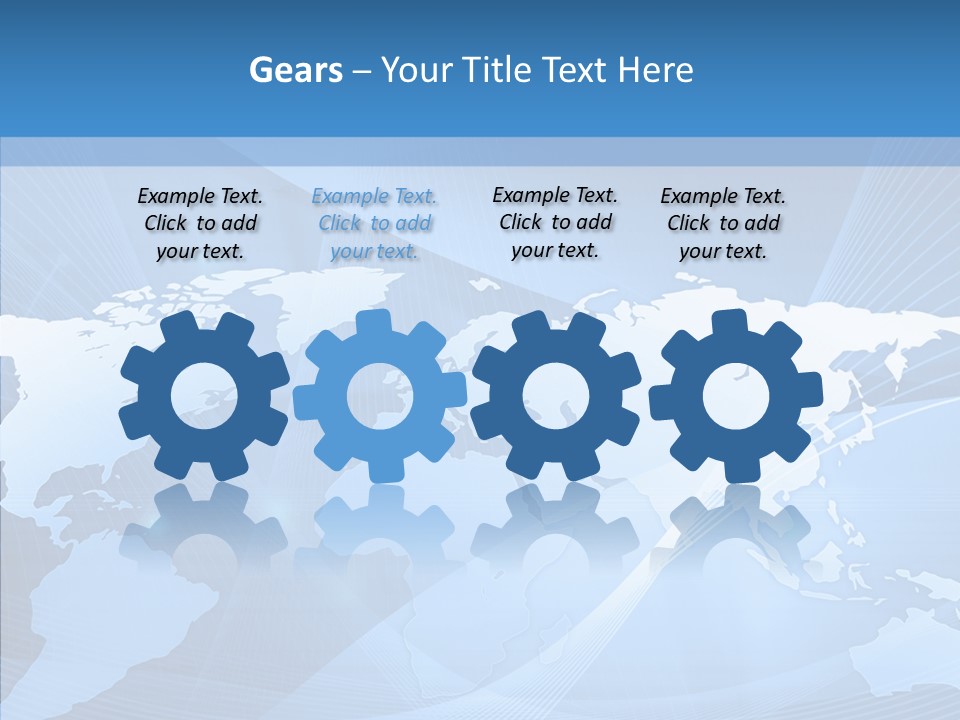 Gears – Your Title Text Here

Example Text. Click to add your text.

Example Text. Click to add your text.

Example Text. Click to add your text.

Example Text. Click to add your text.